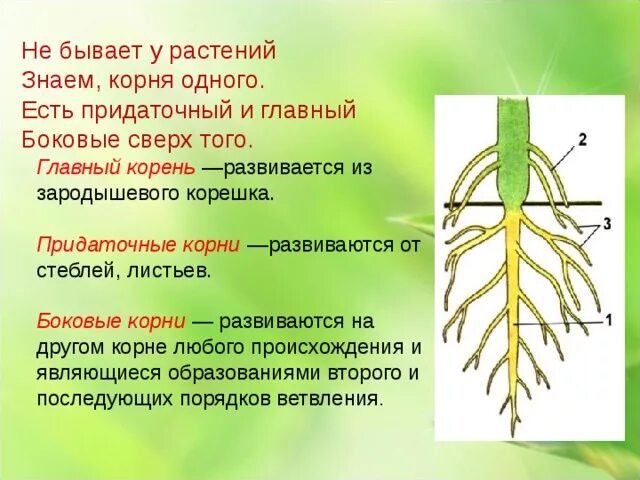 Не бывает у растений
Знаем, корня одного.
Есть придаточный и главный
Боковые сверх того.

Главный корень —развивается из зародышевого корешка.

Придаточные корни —развиваются от стеблей, листьев.

Боковые корни — развиваются на другом корне любого происхождения и являющиеся образованиями второго и последующих порядков ветвления.

2
3
1